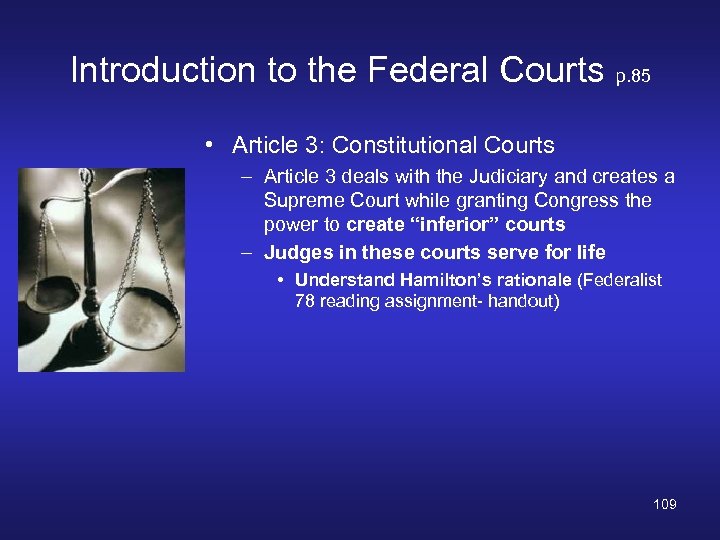 Introduction to the Federal Courts p.85

• Article 3: Constitutional Courts
– Article 3 deals with the Judiciary and creates a Supreme Court while granting Congress the power to create “inferior” courts
– Judges in these courts serve for life
• Understand Hamilton’s rationale (Federalist 78 reading assignment- handout)

109